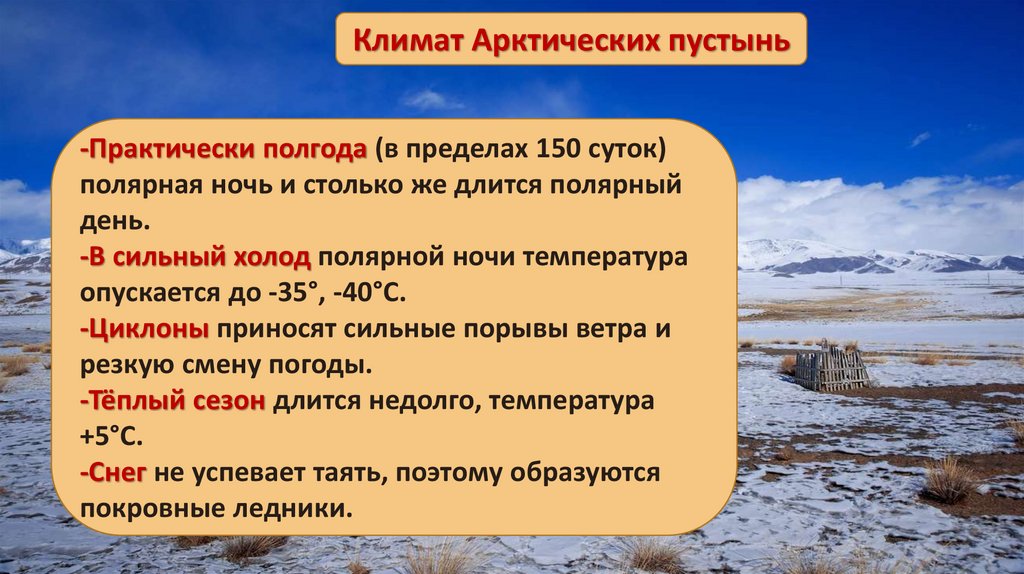 Климат Арктических пустынь

-Практически полгода (в пределах 150 суток) полярная ночь и столько же длится полярный день.
-В сильный холод полярной ночи температура опускается до -35°, -40°С.
-Циклоны приносят сильные порывы ветра и резкую смену погоды.
-Тёплый сезон длится недолго, температура +5°С.
-Снег не успевает таять, поэтому образуются покровные ледники.